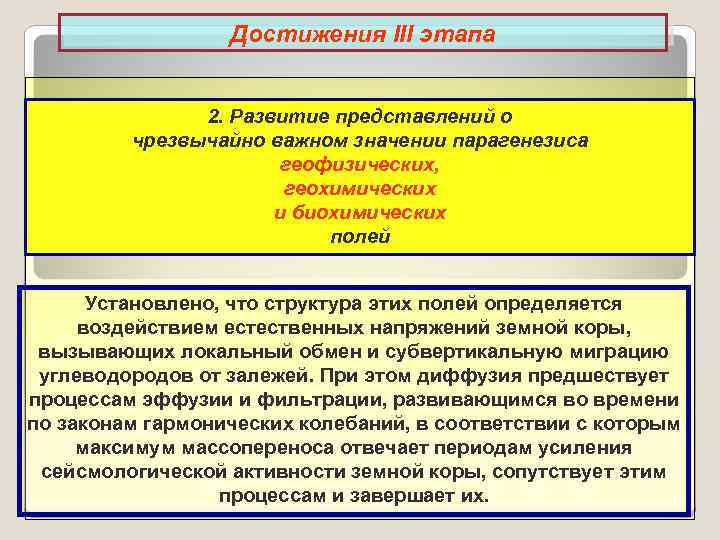 Достижения III этапа

2. Развитие представлений о чрезвычайно важном значении парагенезиса геофизических, геохимических и биохимических полей

Установлено, что структура этих полей определяется воздействием естественных напряжений земной коры, вызывающих локальный обмен и субвертикальную миграцию углеводородов от залежей. При этом диффузия предшествует процессам эффузии и фильтрации, развивающимся во времени по законам гармонических колебаний, в соответствии с которым максимум массопереноса отвечает периодам усиления сейсмологической активности земной коры, сопутствует этим процессам и завершает их.